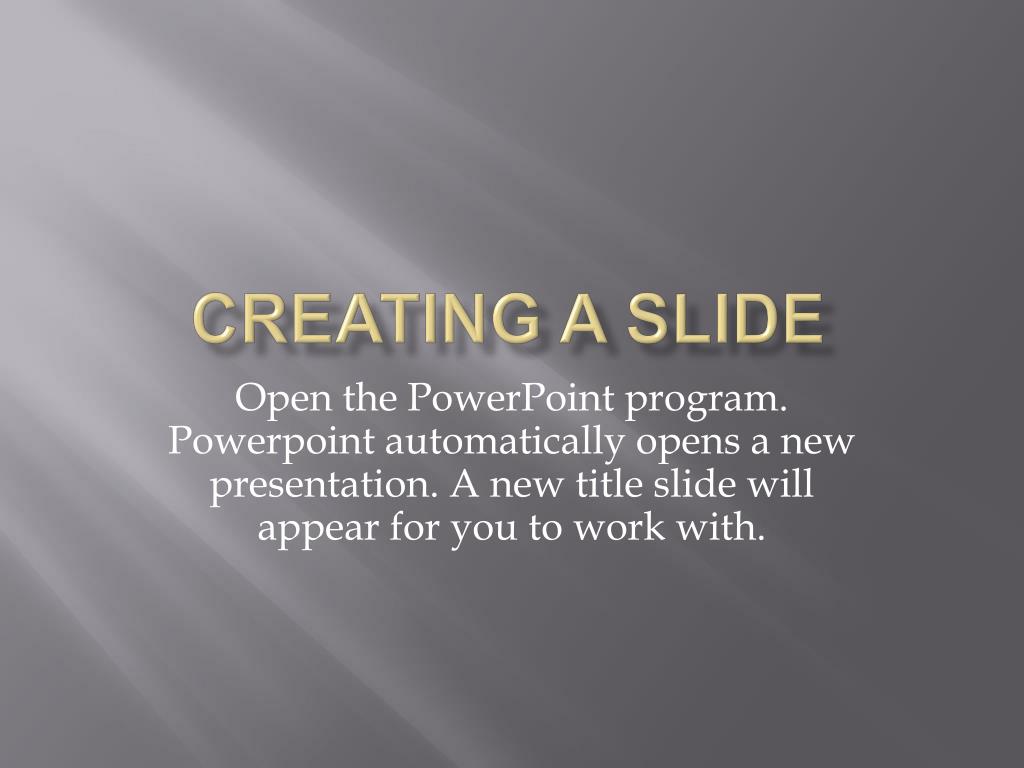 CREATING A SLIDE

Open the PowerPoint program. Powerpoint automatically opens a new presentation. A new title slide will appear for you to work with.